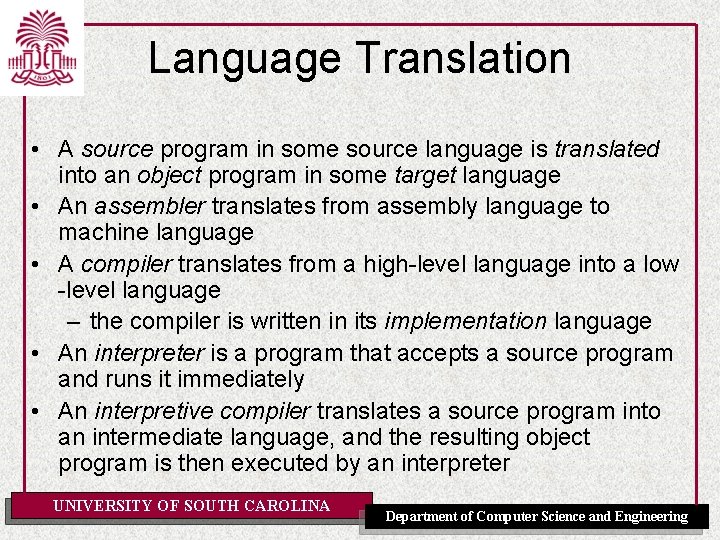 1801

Language Translation

• A source program in some source language is translated into an object program in some target language
• An assembler translates from assembly language to machine language
• A compiler translates from a high-level language into a low -level language
– the compiler is written in its implementation language
• An interpreter is a program that accepts a source program and runs it immediately
• An interpretive compiler translates a source program into an intermediate language, and the resulting object program is then executed by an interpreter

UNIVERSITY OF SOUTH CAROLINA

Department of Computer Science and Engineering